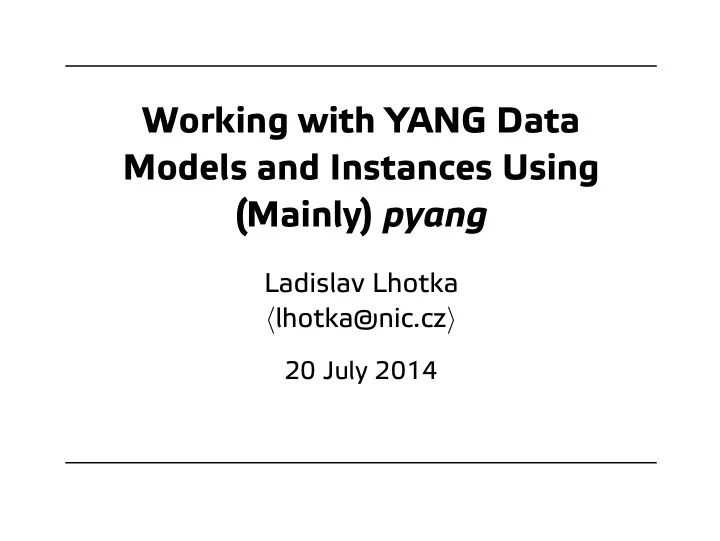 Working with YANG Data Models and Instances Using (Mainly) pyang

Ladislav Lhotka
⟨lhotka@nic.cz⟩

20 July 2014